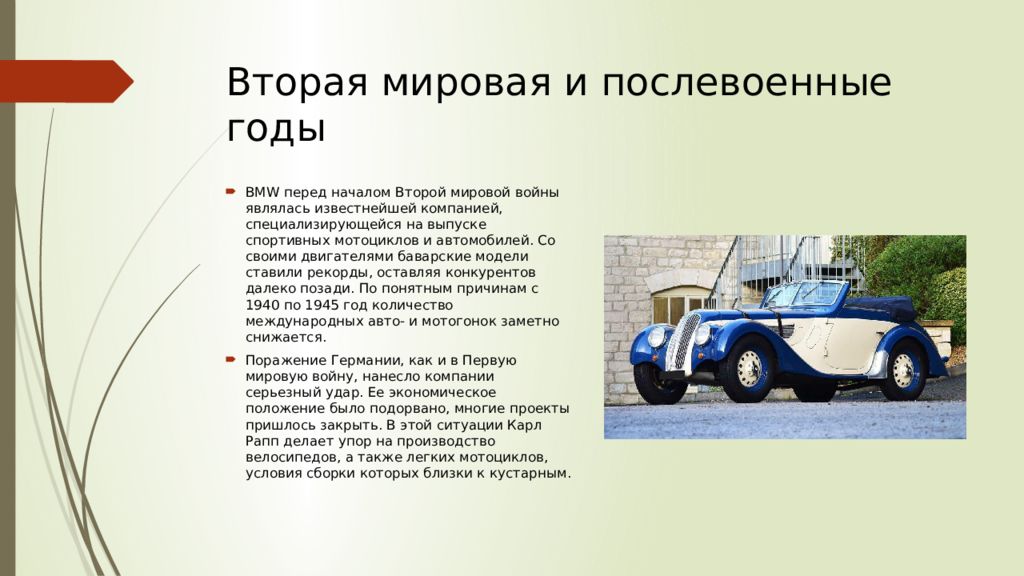 Вторая мировая и послевоенные годы

BMW перед началом Второй мировой войны являлась известнейшей компанией, специализирующейся на выпуске спортивных мотоциклов и автомобилей. Со своими двигателями баварские модели ставили рекорды, оставляя конкурентов далеко позади. По понятным причинам с 1940 по 1945 год количество международных авто- и мотогонок заметно снижается.

Поражение Германии, как и в Первую мировую войну, нанесло компании серьезный удар. Ее экономическое положение было подорвано, многие проекты пришлось закрыть. В этой ситуации Карл Рапп делает упор на производство велосипедов, а также легких мотоциклов, условия сборки которых близки к кустарным.